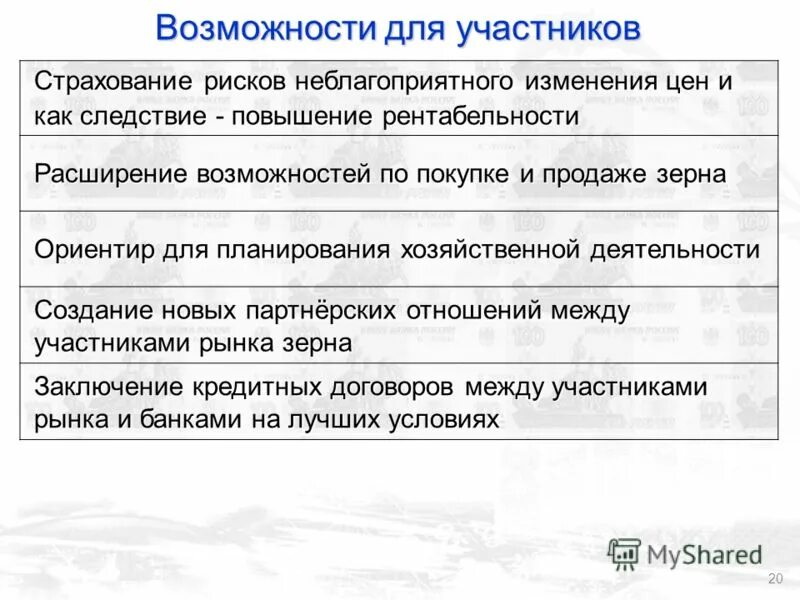 Возможности для участников

| Страхование рисков неблагоприятного изменения цен и как следствие - повышение рентабельности |
|---|
| Расширение возможностей по покупке и продаже зерна |
| Ориентир для планирования хозяйственной деятельности |
| Создание новых партнёрских отношений между участниками рынка зерна |
| Заключение кредитных договоров между участниками рынка и банками на лучших условиях |

MyShared

20